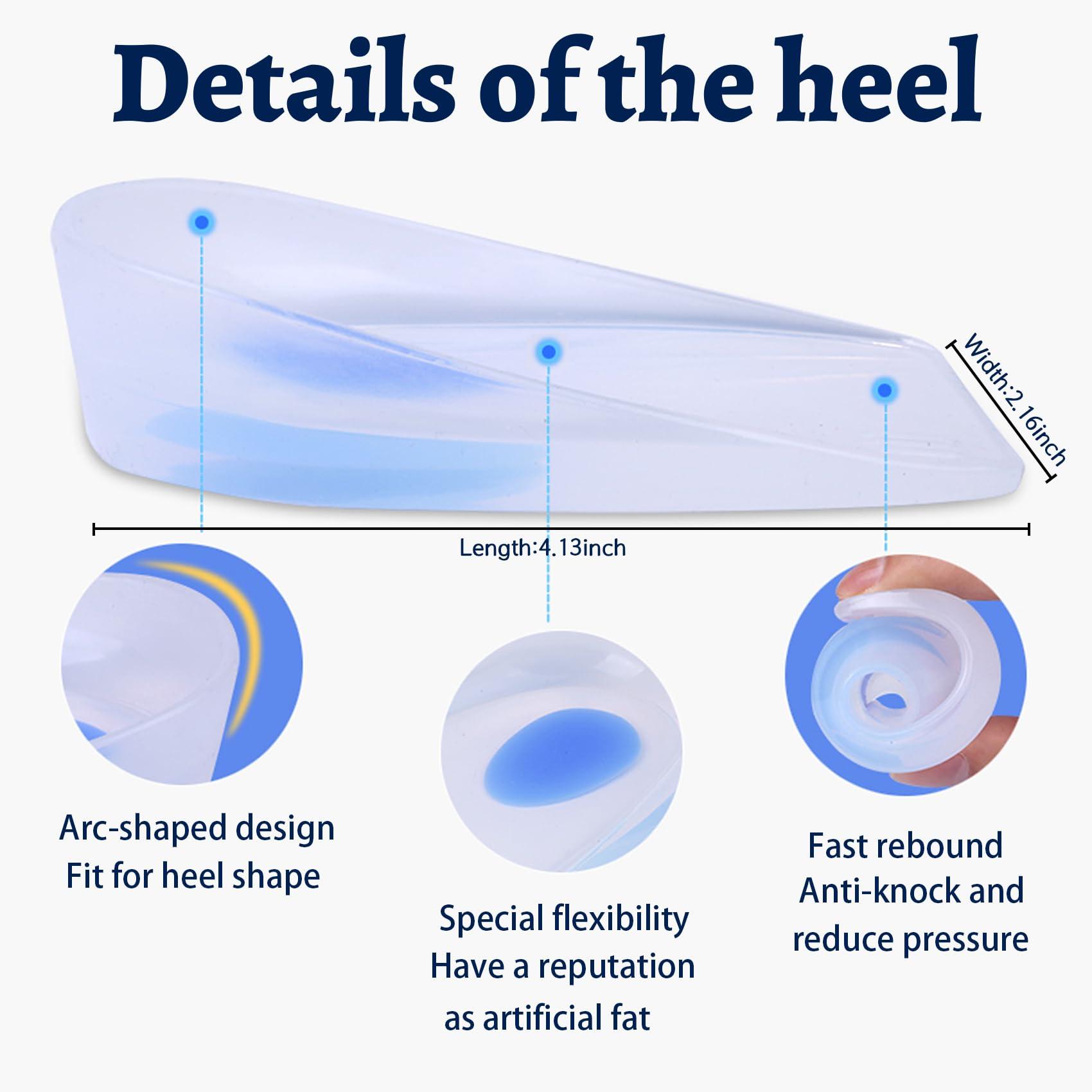 Details of the heel

Width:2.16inch

Length:4.13inch

Arc-shaped design
Fit for heel shape

Special flexibility
Have a reputation
as artificial fat

Fast rebound
Anti-knock and
reduce pressure